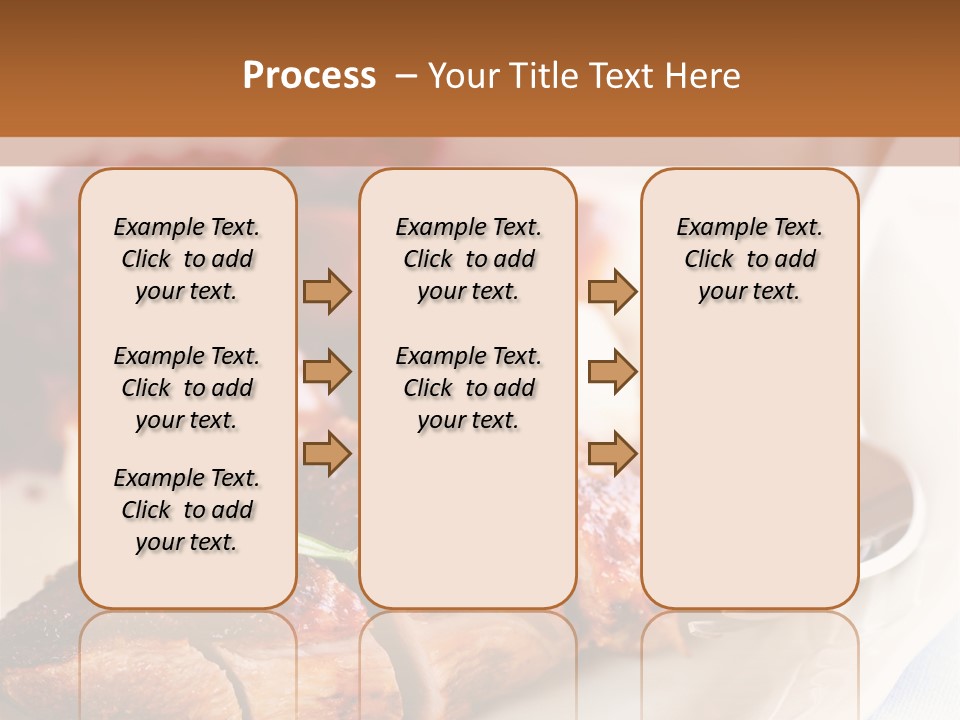 Process – Your Title Text Here

Example Text. Click to add your text.

Example Text. Click to add your text.

Example Text. Click to add your text.

Example Text. Click to add your text.

Example Text. Click to add your text.

Example Text. Click to add your text.